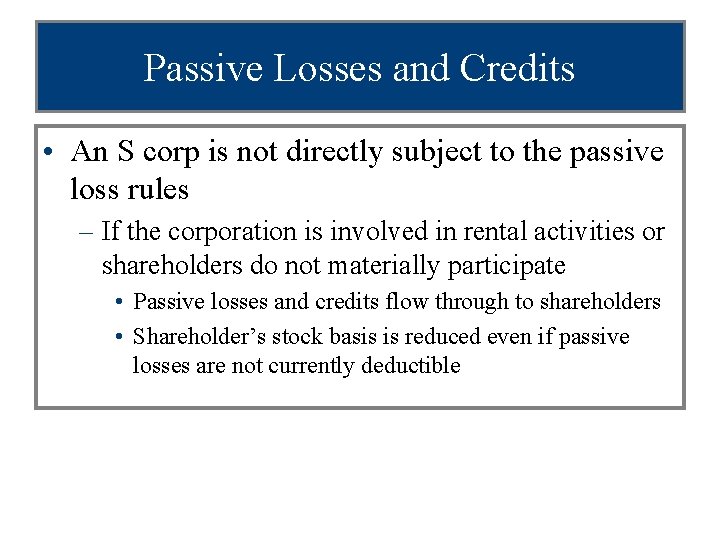 Passive Losses and Credits

• An S corp is not directly subject to the passive loss rules

– If the corporation is involved in rental activities or shareholders do not materially participate

• Passive losses and credits flow through to shareholders

• Shareholder's stock basis is reduced even if passive losses are not currently deductible